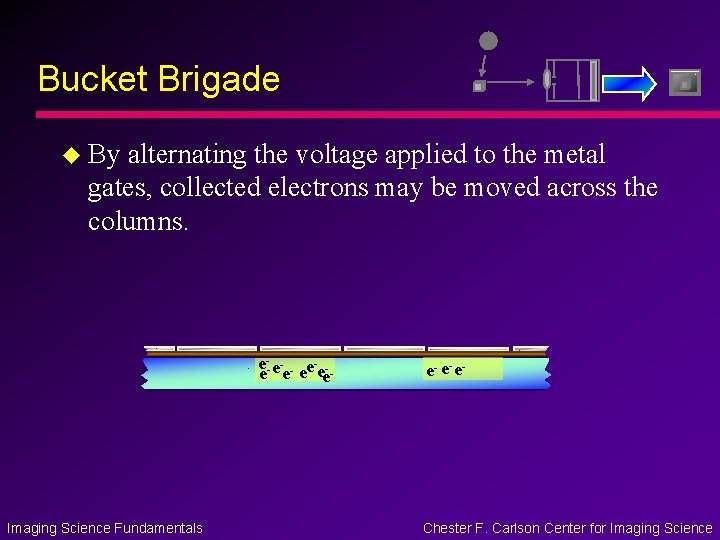 Bucket Brigade

By alternating the voltage applied to the metal gates, collected electrons may be moved across the columns.

$e^-$ $e^-$ $e^-$ $e^-$ $e^-$ $e^-$ $e^-$ $e^-$

$e^-$ $e^-$ $e^-$

Imaging Science Fundamentals

Chester F. Carlson Center for Imaging Science